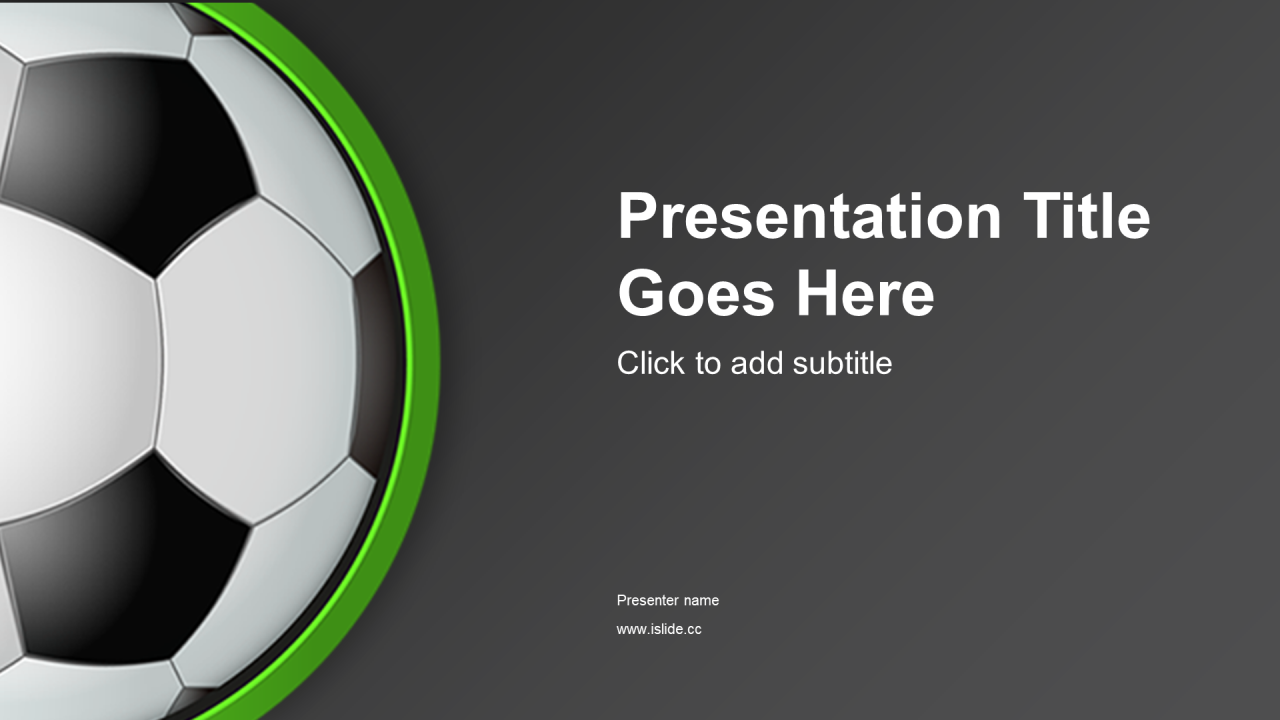 Presentation Title Goes Here

Click to add subtitle

Presenter name

www.islide.cc